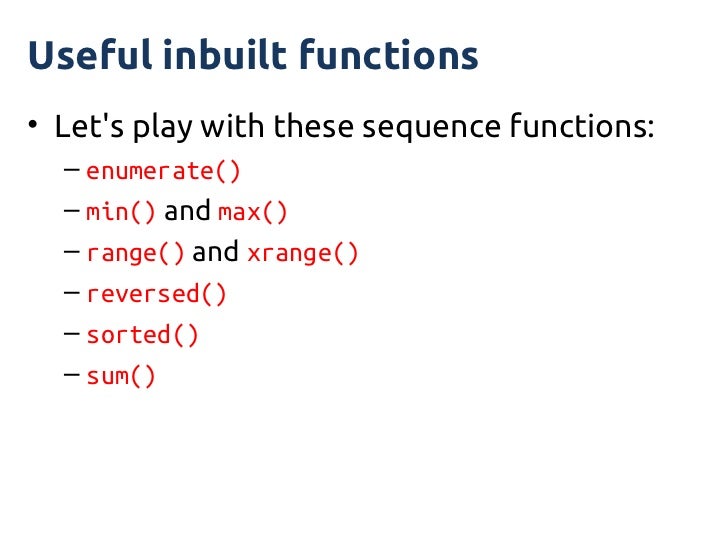 Useful inbuilt functions

• Let's play with these sequence functions:

– enumerate()
– min() and max()
– range() and xrange()
– reversed()
– sorted()
– sum()